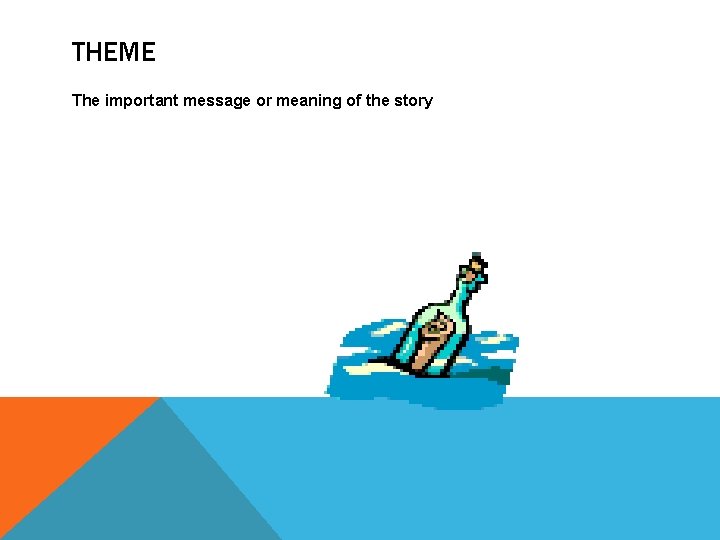 THEME

The important message or meaning of the story